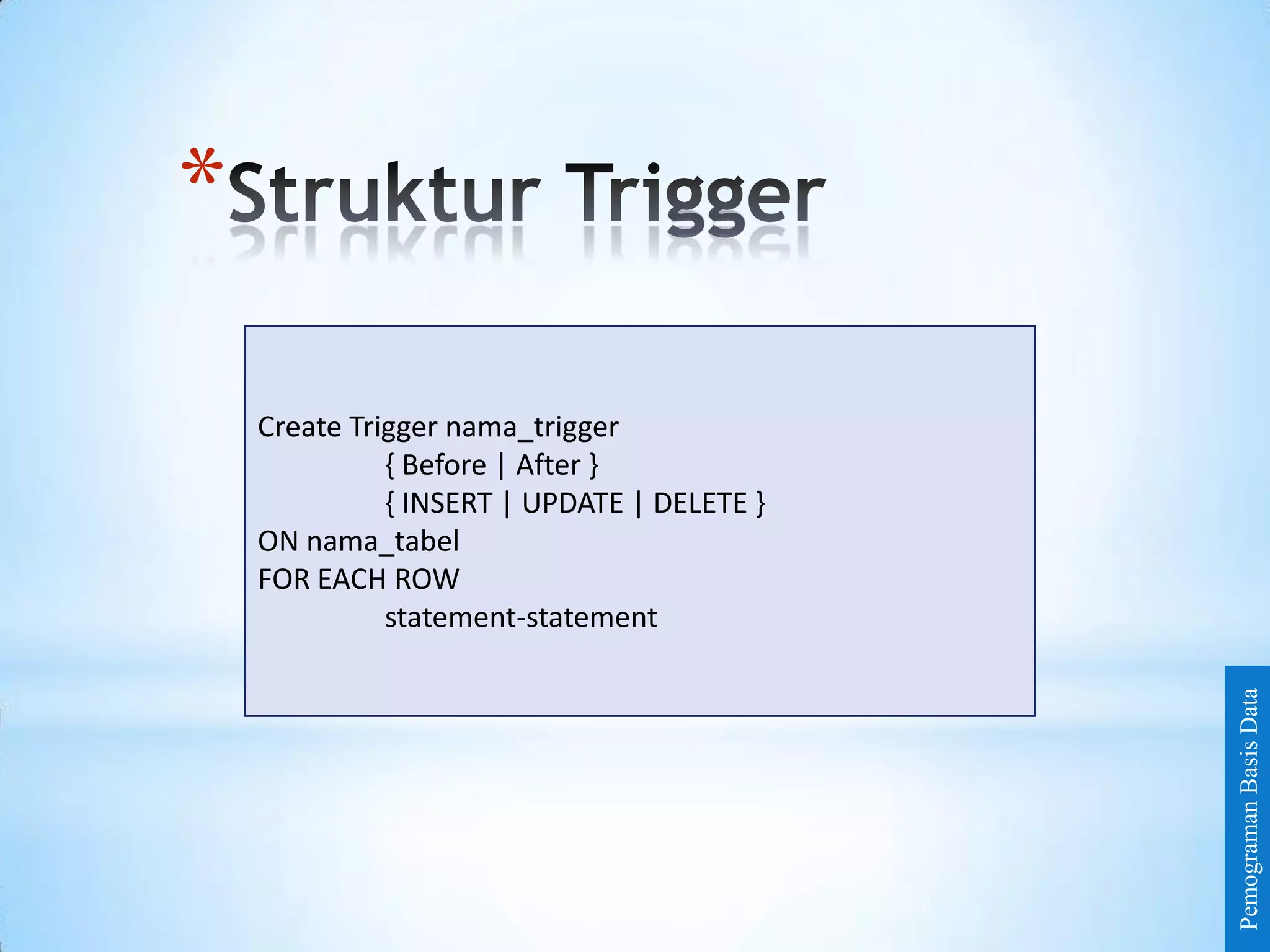 *Struktur Trigger

Create Trigger nama_trigger
{ Before | After }
{ INSERT | UPDATE | DELETE }
ON nama_tabel
FOR EACH ROW
statement-statement

Pemograman Basis Data